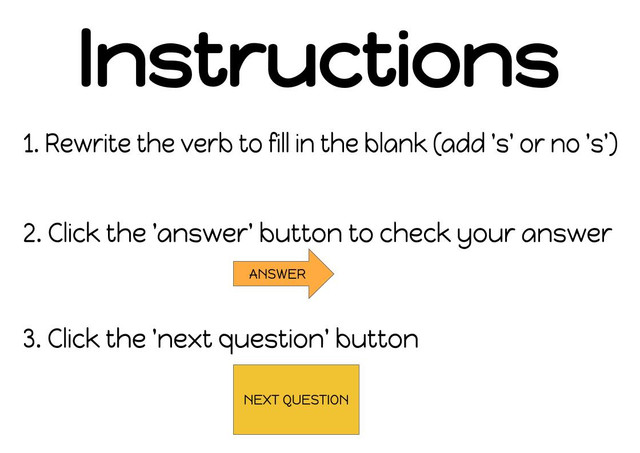 Instructions

1. Rewrite the verb to fill in the blank (add 's' or no 's')

2. Click the 'answer' button to check your answer

ANSWER

3. Click the 'next question' button

NEXT QUESTION